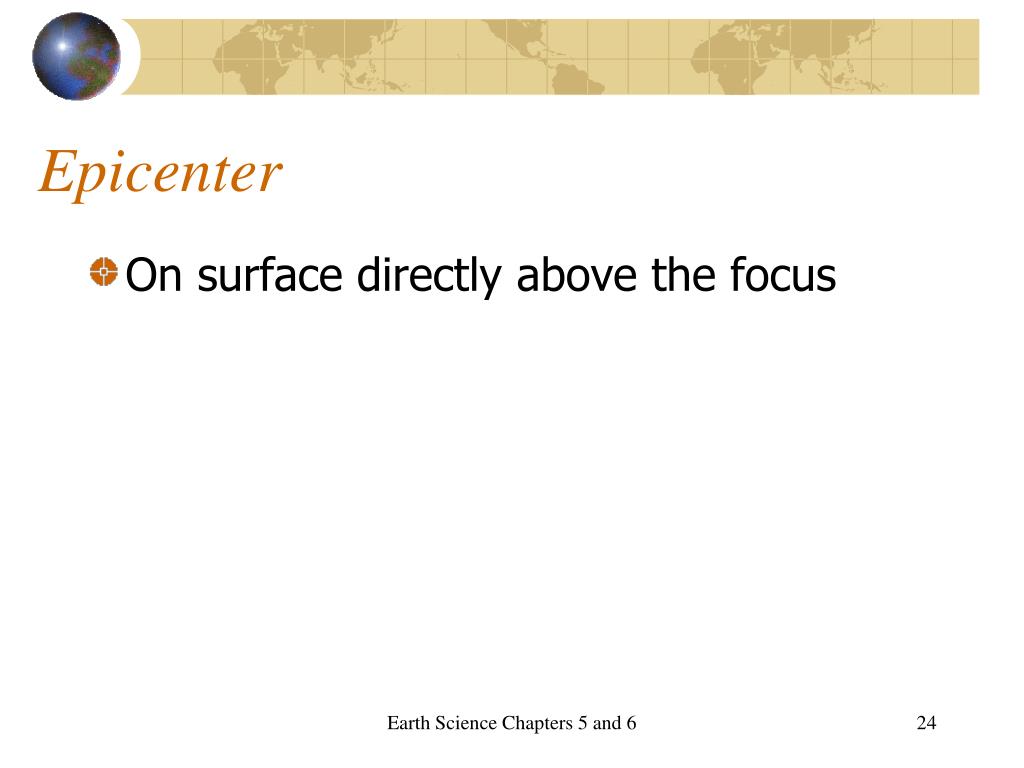 Epicenter

On surface directly above the focus

Earth Science Chapters 5 and 6

24